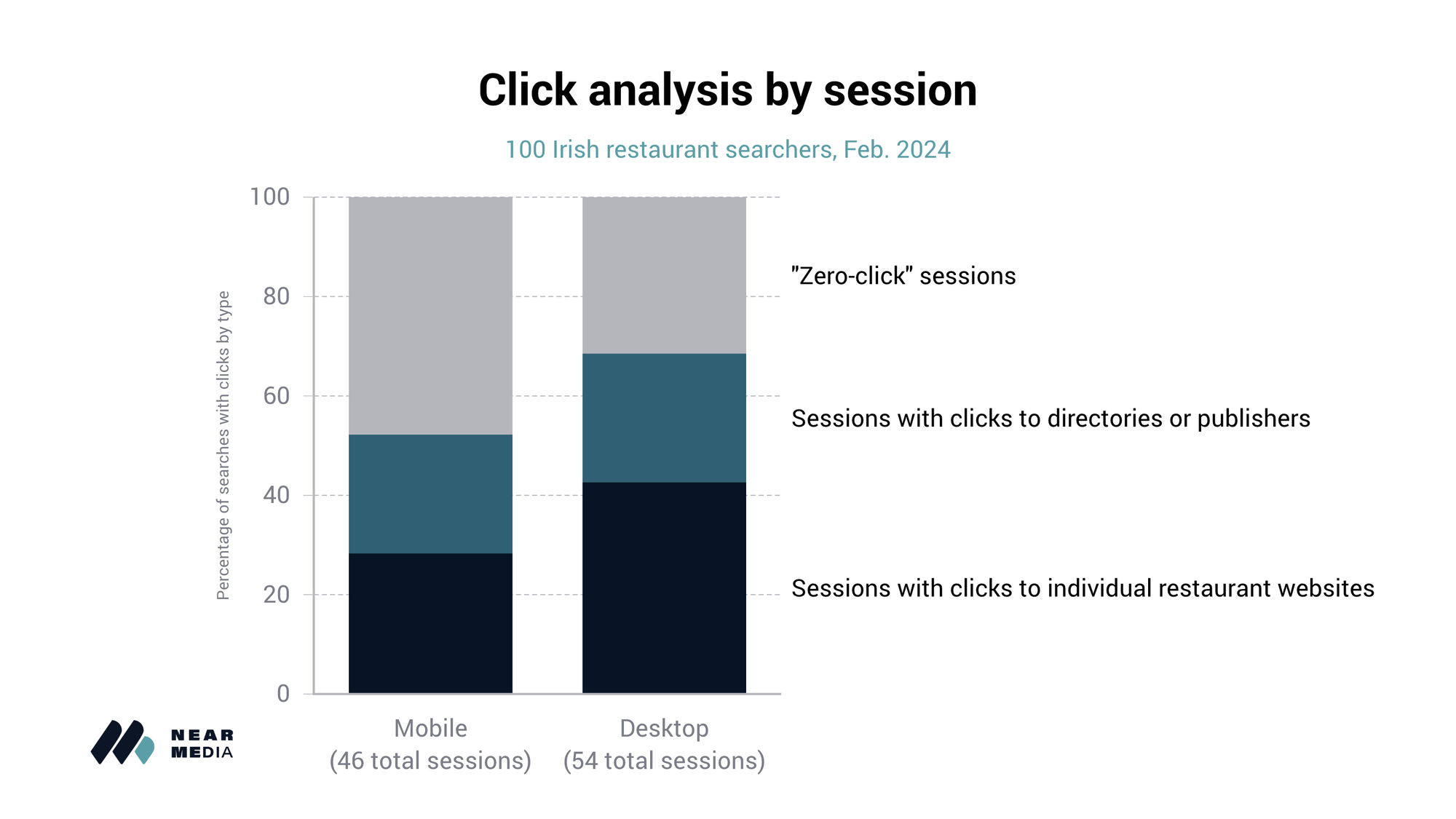 Click analysis by session

100 Irish restaurant searchers, Feb. 2024

Percentage of searches with clicks by type

100
80
60
40
20
0

"Zero-click" sessions

Sessions with clicks to directories or publishers

Sessions with clicks to individual restaurant websites

Mobile
(46 total sessions)

Desktop
(54 total sessions)

NEAR
MEDIA